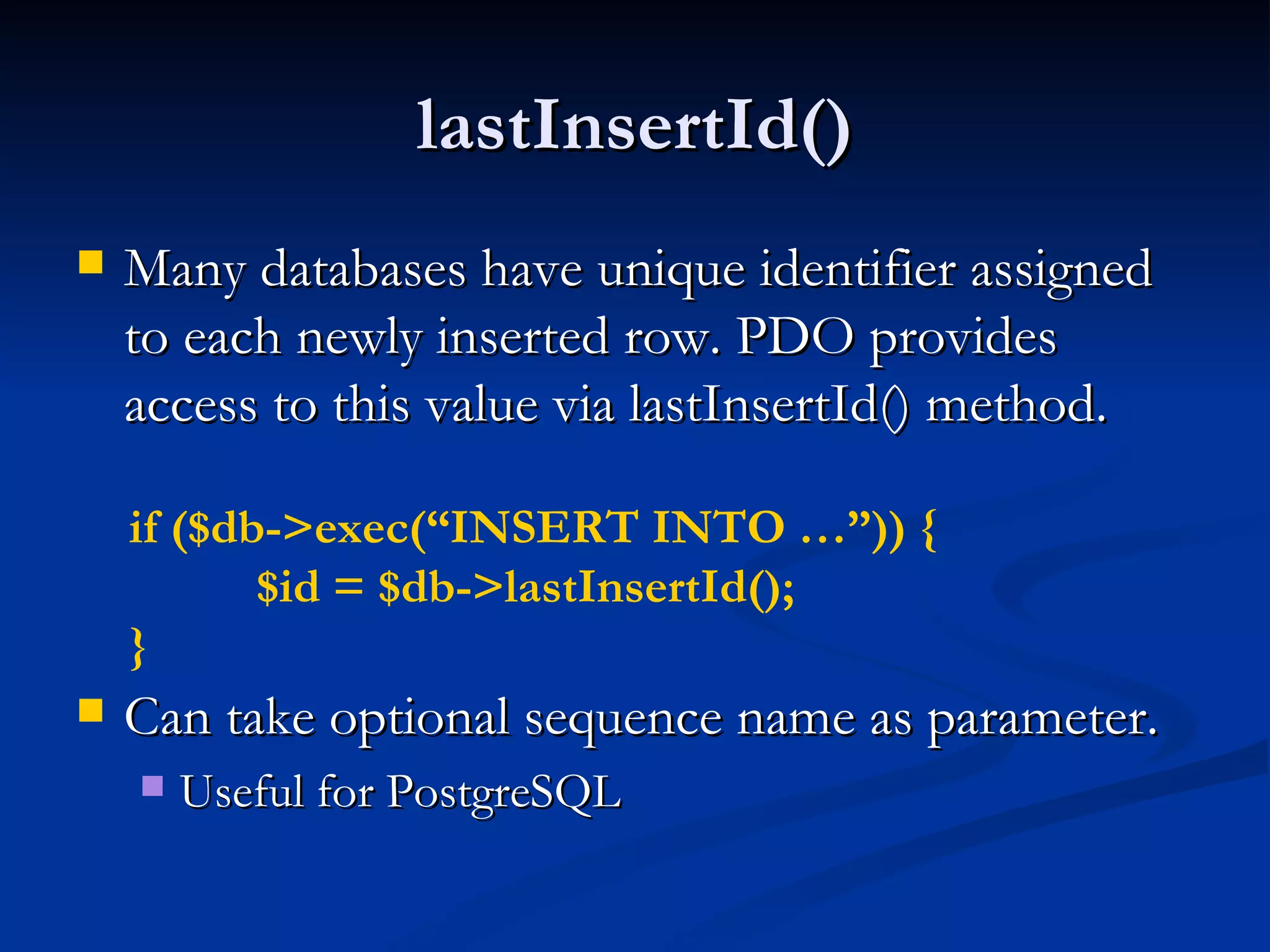 lastInsertId()

Many databases have unique identifier assigned to each newly inserted row. PDO provides access to this value via lastInsertId() method.

if ($db->exec(“INSERT INTO …”)) {
$id = $db->lastInsertId();
}

Can take optional sequence name as parameter.

Useful for PostgreSQL